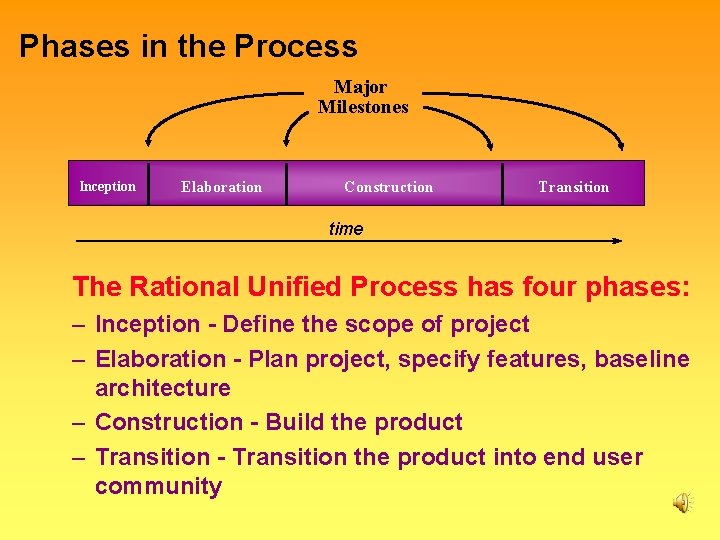 Phases in the Process

Major Milestones

Inception
Elaboration
Construction
Transition

time

The Rational Unified Process has four phases:
– Inception - Define the scope of project
– Elaboration - Plan project, specify features, baseline architecture
– Construction - Build the product
– Transition - Transition the product into end user community